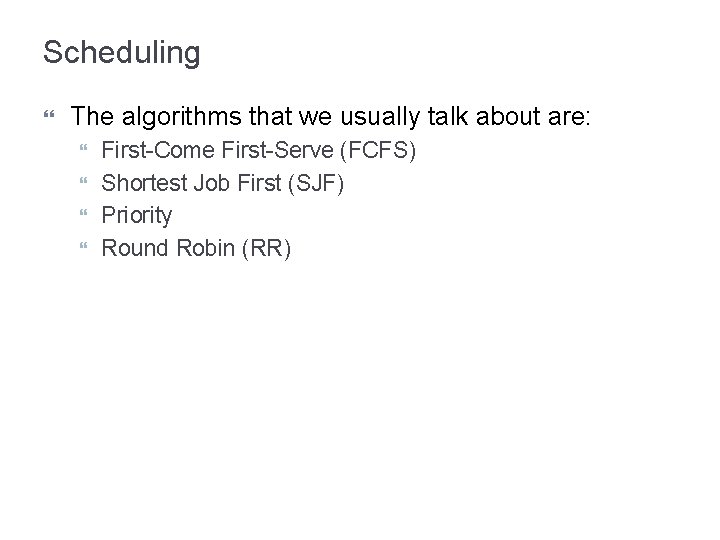 Scheduling

The algorithms that we usually talk about are:

First-Come First-Serve (FCFS)

Shortest Job First (SJF)

Priority

Round Robin (RR)